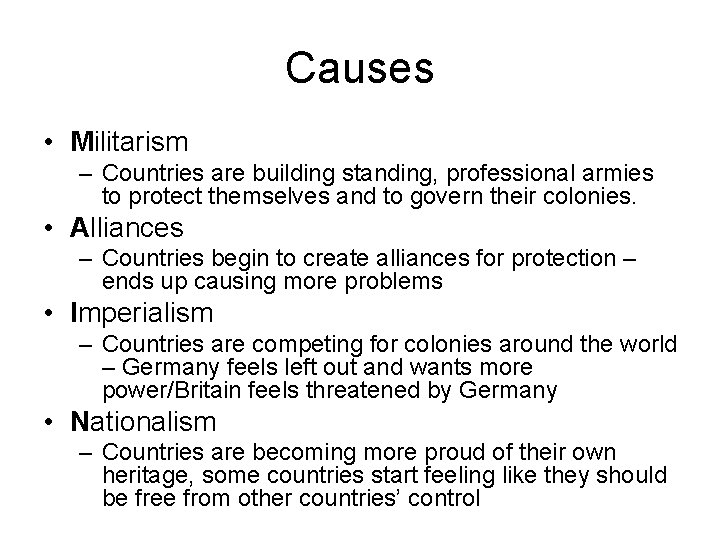 Causes

• Militarism
– Countries are building standing, professional armies to protect themselves and to govern their colonies.
• Alliances
– Countries begin to create alliances for protection – ends up causing more problems
• Imperialism
– Countries are competing for colonies around the world – Germany feels left out and wants more power/Britain feels threatened by Germany
• Nationalism
– Countries are becoming more proud of their own heritage, some countries start feeling like they should be free from other countries' control